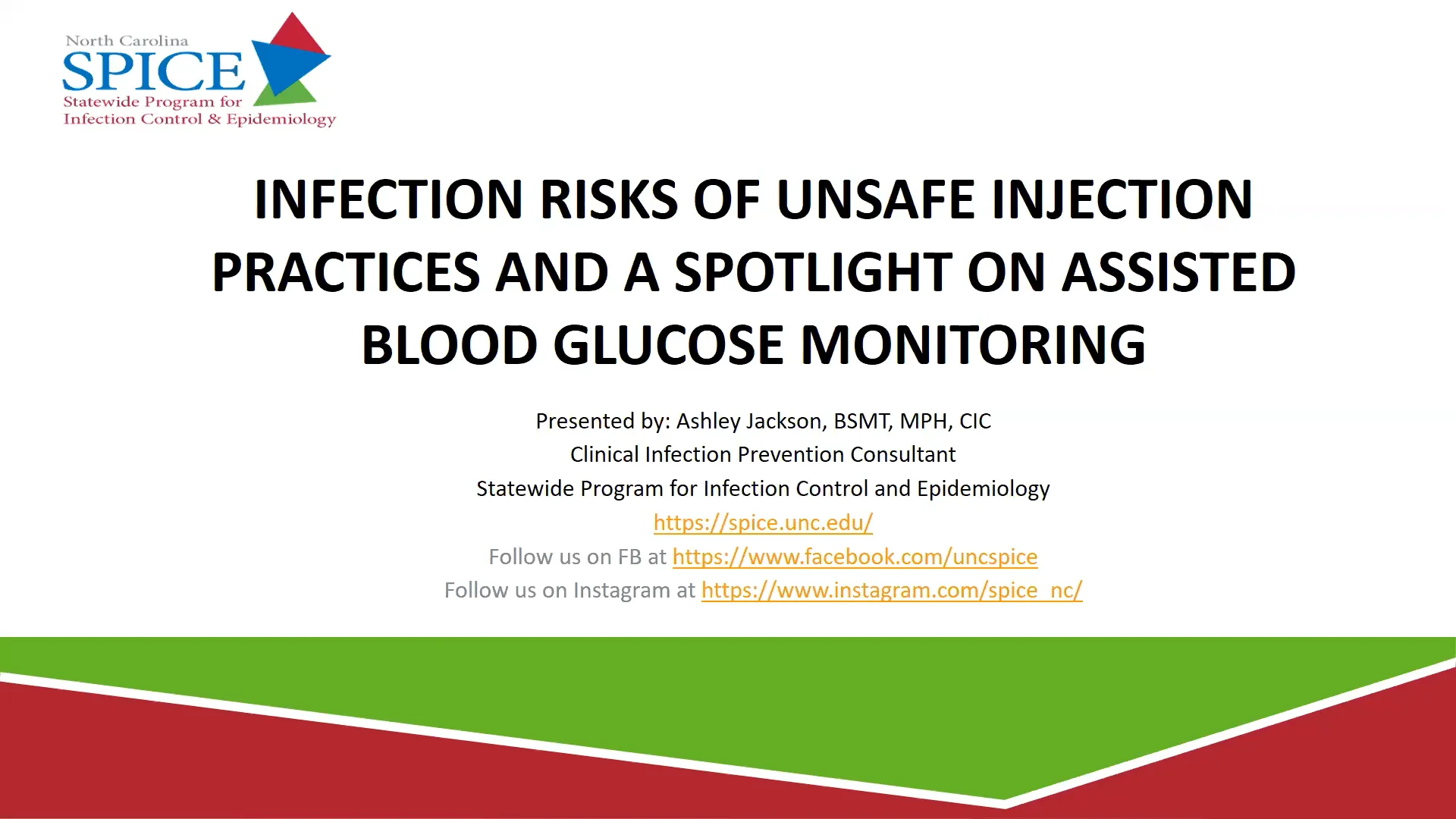 North Carolina
SPICE
Statewide Program for
Infection Control & Epidemiology

INFECTION RISKS OF UNSAFE INJECTION PRACTICES AND A SPOTLIGHT ON ASSISTED BLOOD GLUCOSE MONITORING

Presented by: Ashley Jackson, BSMT, MPH, CIC
Clinical Infection Prevention Consultant
Statewide Program for Infection Control and Epidemiology
https://spice.unc.edu/
Follow us on FB at https://www.facebook.com/uncspice
Follow us on Instagram at https://www.instagram.com/spice_nc/